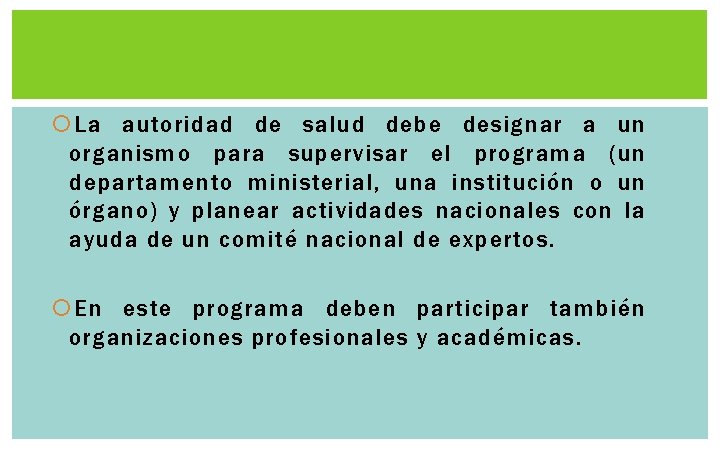 La autoridad de salud debe designar a un organismo para supervisar el programa (un departamento ministerial, una institución o un órgano) y planear actividades nacionales con la ayuda de un comité nacional de expertos.

En este programa deben participar también organizaciones profesionales y académicas.